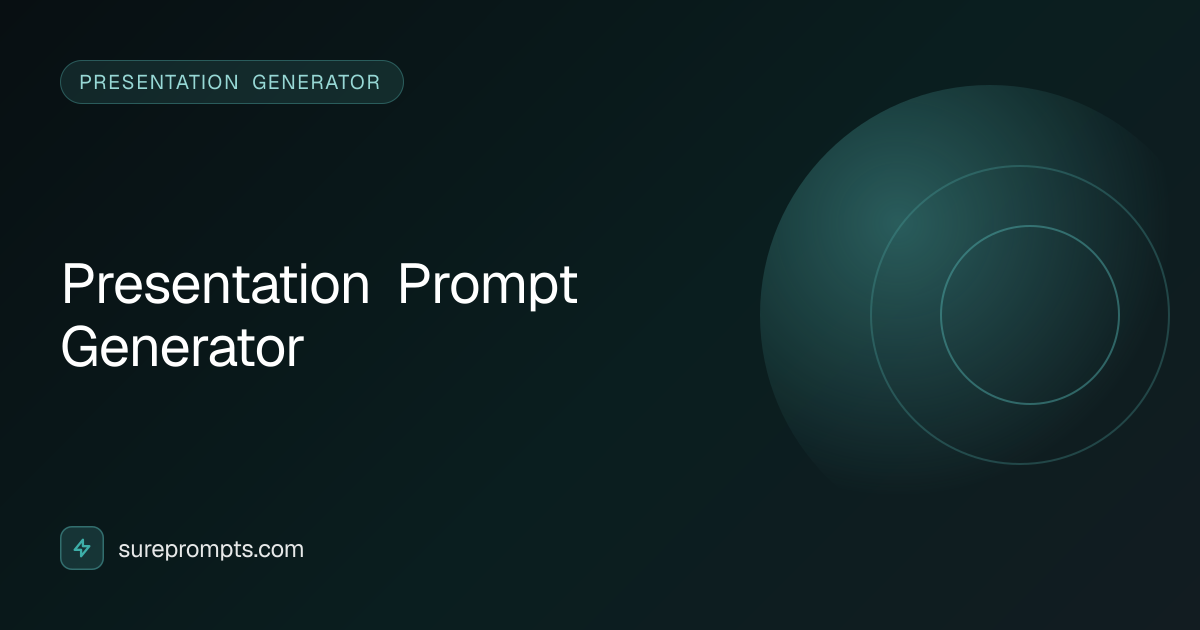 PRESENTATION GENERATOR

Presentation Prompt Generator

sureprompts.com